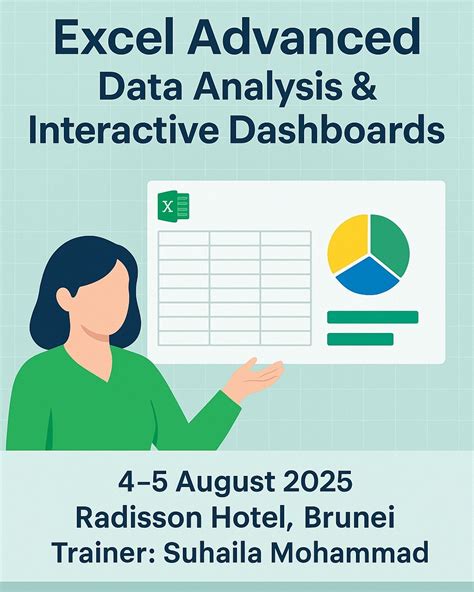 Excel Advanced
Data Analysis &
Interactive Dashboards

X

4–5 August 2025
Radisson Hotel, Brunei
Trainer: Suhaila Mohammad